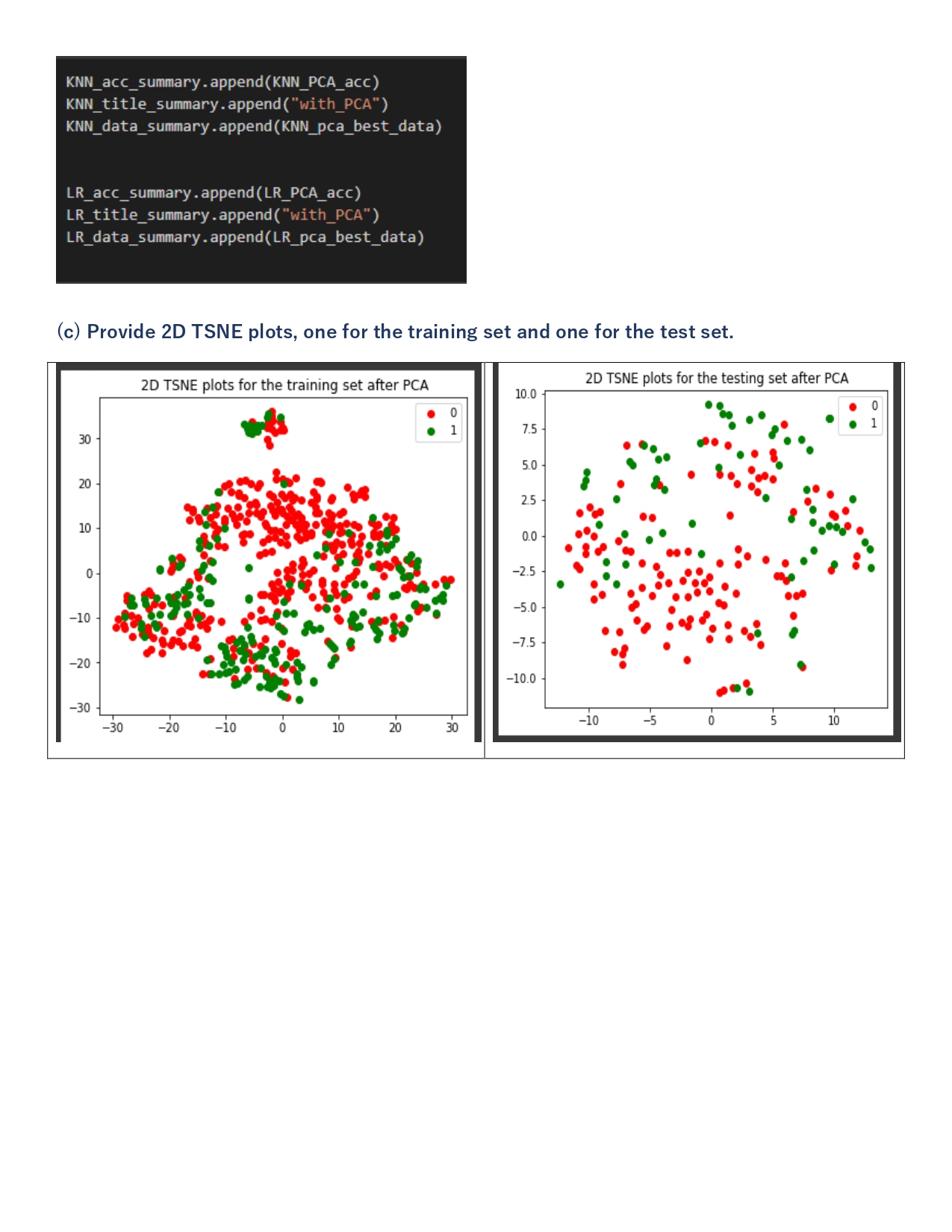 KNN_acc_summary.append(KNN_PCA_acc)
KNN_title_summary.append("with_PCA")
KNN_data_summary.append(KNN_pca_best_data)

LR_acc_summary.append(LR_PCA_acc)
LR_title_summary.append("with_PCA")
LR_data_summary.append(LR_pca_best_data)

(c) Provide 2D TSNE plots, one for the training set and one for the test set.

2D TSNE plots for the training set after PCA

0
1

30
20
10
0
−10
−20
−30

−30 −20 −10 0 10 20 30

2D TSNE plots for the testing set after PCA

0
1

10.0
7.5
5.0
2.5
0.0
−2.5
−5.0
−7.5
−10.0

−10 −5 0 5 10